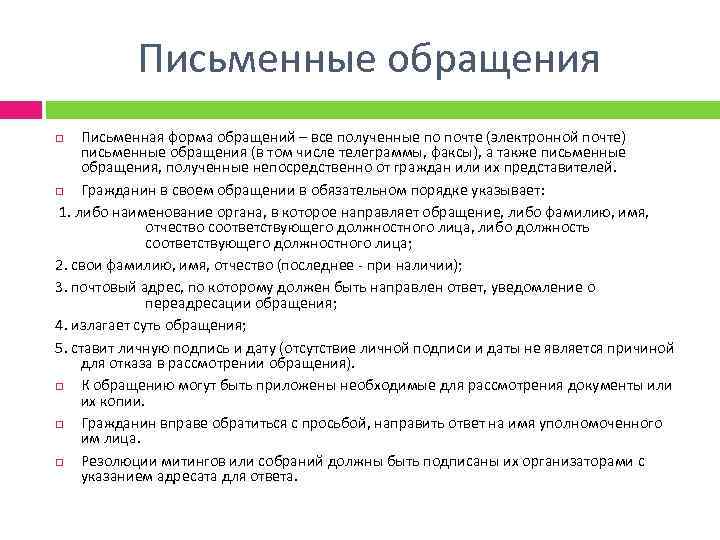 Письменные обращения

Письменная форма обращений – все полученные по почте (электронной почте) письменные обращения (в том числе телеграммы, факсы), а также письменные обращения, полученные непосредственно от граждан или их представителей.

Гражданин в своем обращении в обязательном порядке указывает:

1. либо наименование органа, в которое направляет обращение, либо фамилию, имя, отчество соответствующего должностного лица, либо должность соответствующего должностного лица;

2. свои фамилию, имя, отчество (последнее - при наличии);

3. почтовый адрес, по которому должен быть направлен ответ, уведомление о переадресации обращения;

4. излагает суть обращения;

5. ставит личную подпись и дату (отсутствие личной подписи и даты не является причиной для отказа в рассмотрении обращения).

К обращению могут быть приложены необходимые для рассмотрения документы или их копии.

Гражданин вправе обратиться с просьбой, направить ответ на имя уполномоченного им лица.

Резолюции митингов или собраний должны быть подписаны их организаторами с указанием адресата для ответа.